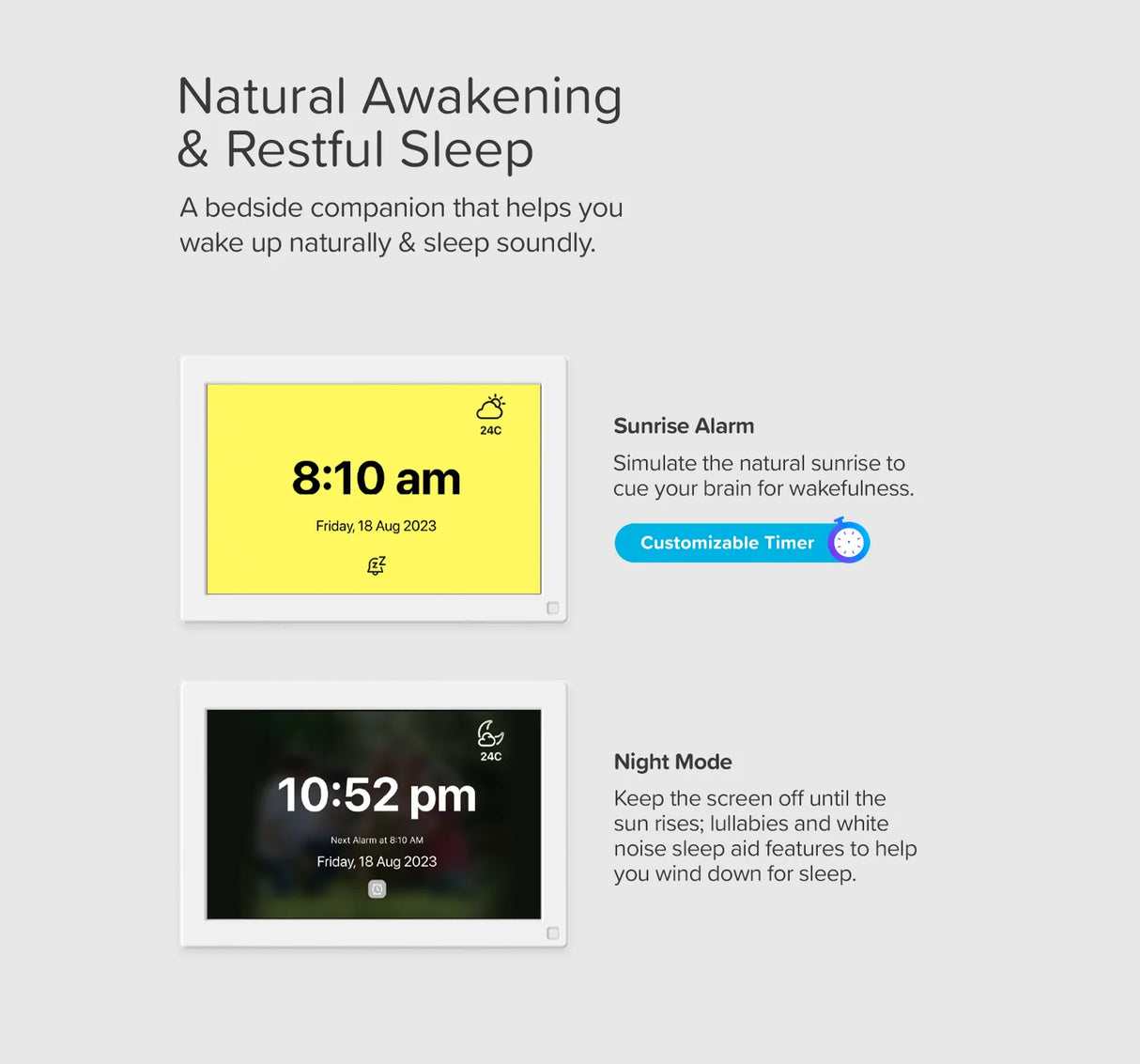 Natural Awakening & Restful Sleep

A bedside companion that helps you wake up naturally & sleep soundly.

24C

8:10 am

Friday, 18 Aug 2023

Sunrise Alarm

Simulate the natural sunrise to cue your brain for wakefulness.

Customizable Timer

24C

10:52 pm

Next Alarm at 8:10 AM

Friday, 18 Aug 2023

Night Mode

Keep the screen off until the sun rises; lullabies and white noise sleep aid features to help you wind down for sleep.